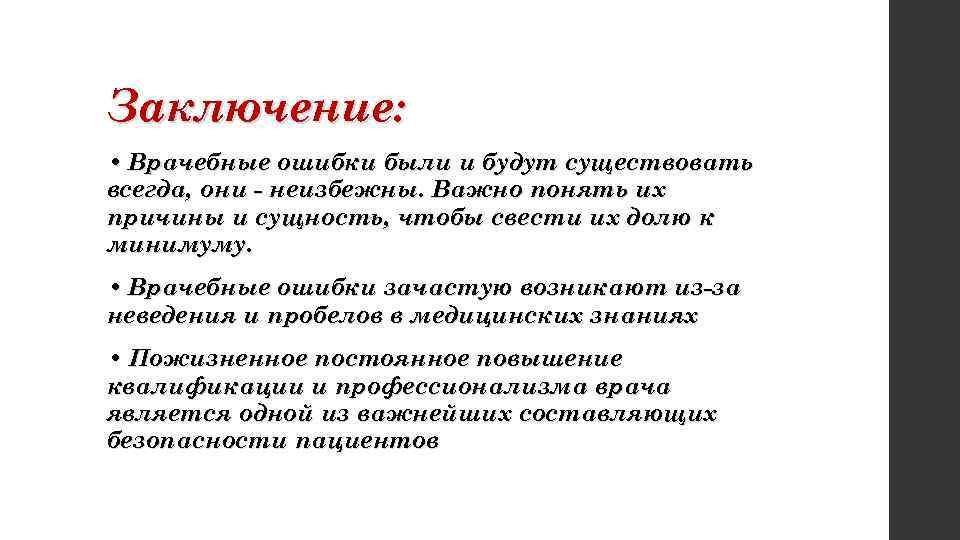 Заключение:

• Врачебные ошибки были и будут существовать всегда, они - неизбежны. Важно понять их причины и сущность, чтобы свести их долю к минимуму.

• Врачебные ошибки зачастую возникают из-за неведения и пробелов в медицинских знаниях

• Пожизненное постоянное повышение квалификации и профессионализма врача является одной из важнейших составляющих безопасности пациентов